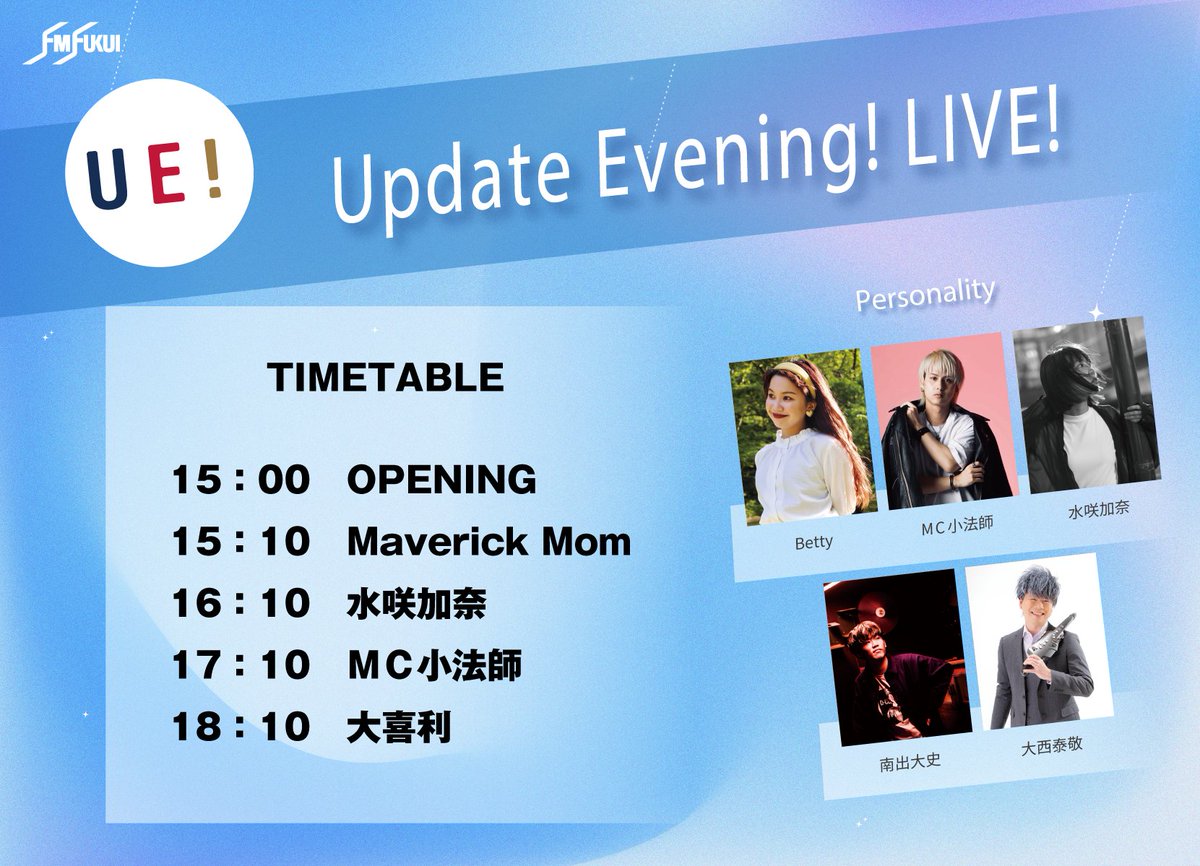 FM FUKUI

UE!

Update Evening! LIVE!

TIMETABLE

15：00 OPENING
15：10 Maverick Mom
16：10 水咲加奈
17：10 ＭＣ小法師
18：10 大喜利

Personality

Betty
ＭＣ小法師
水咲加奈
南出大史
大西泰敬